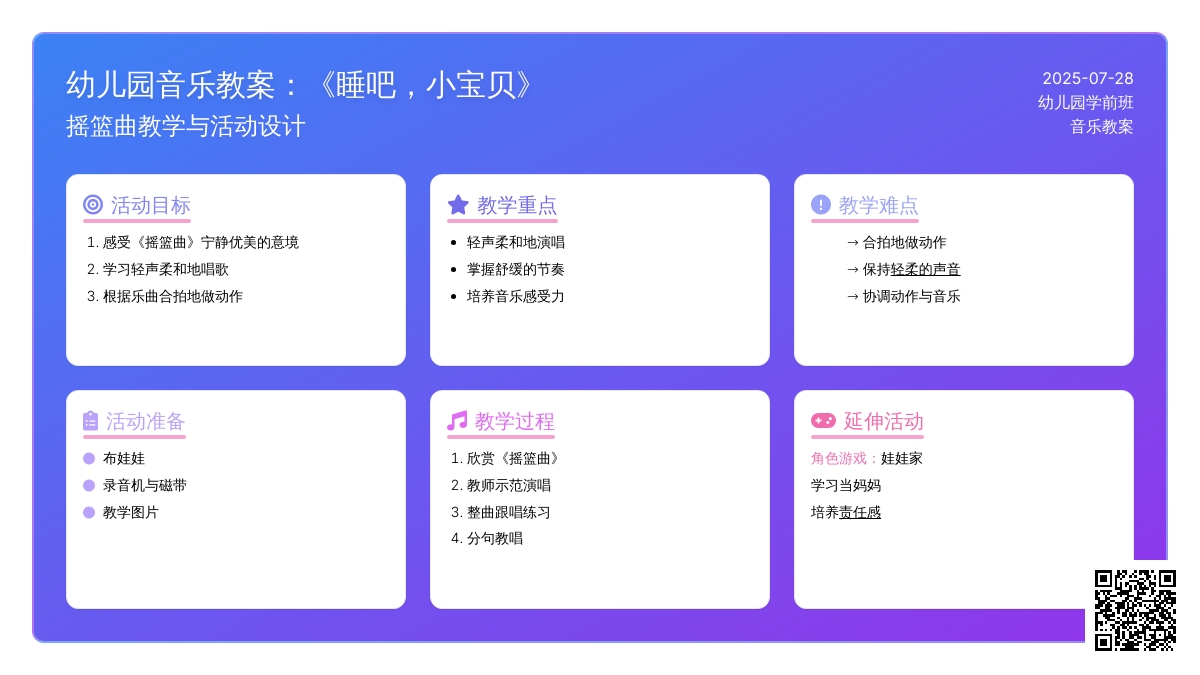 幼儿园音乐教案：《睡吧，小宝贝》
摇篮曲教学与活动设计

2025-07-28
幼儿园学前班
音乐教案

活动目标
1. 感受《摇篮曲》宁静优美的意境
2. 学习轻声柔和地唱歌
3. 根据乐曲合拍地做动作

教学重点
- 轻声柔和地演唱
- 掌握舒缓的节奏
- 培养音乐感受力

教学难点
→ 合拍地做动作
→ 保持轻柔的声音
→ 协调动作与音乐

活动准备
- 布娃娃
- 录音机与磁带
- 教学图片

教学过程
1. 欣赏《摇篮曲》
2. 教师示范演唱
3. 整曲跟唱练习
4. 分句教唱

延伸活动
角色游戏：娃娃家
学习当妈妈
培养责任感